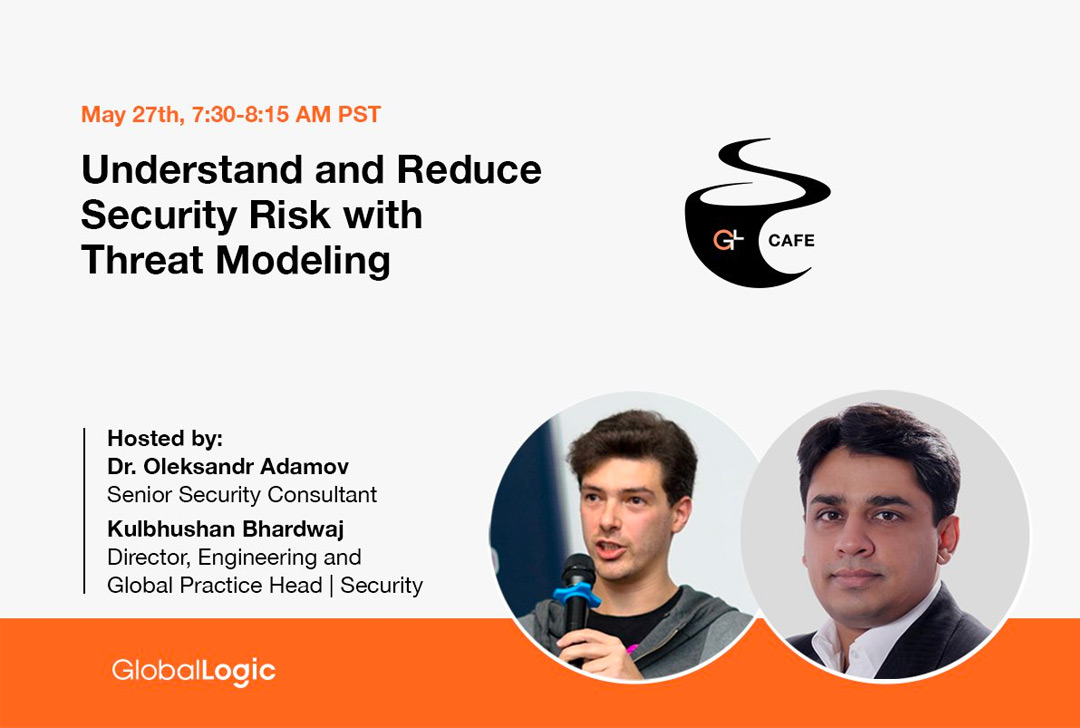 May 27th, 7:30-8:15 AM PST

Understand and Reduce Security Risk with Threat Modeling

GL CAFE

Hosted by:
Dr. Oleksandr Adamov
Senior Security Consultant
Kulbhushan Bhardwaj
Director, Engineering and Global Practice Head | Security

GlobalLogic